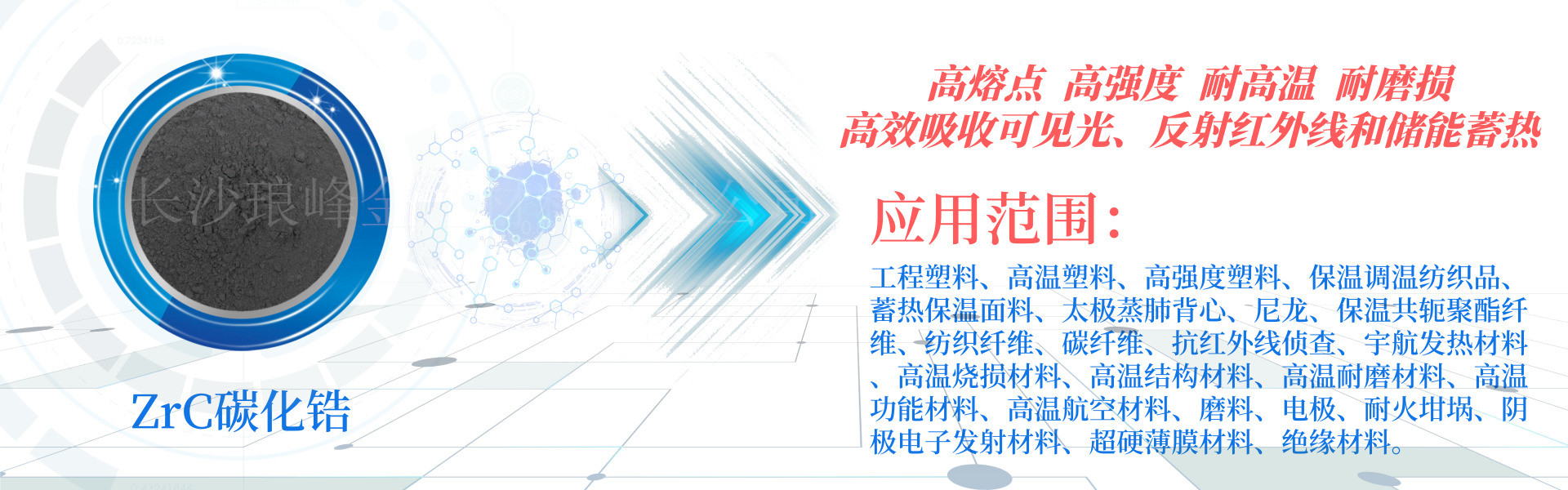 长沙琅峰

ZrC碳化锆

高熔点 高强度 耐高温 耐磨损
高效吸收可见光、反射红外线和储能蓄热

应用范围：

工程塑料、高温塑料、高强度塑料、保温调温纺织品、蓄热保温面料、太极蒸肺背心、尼龙、保温共轭聚酯纤维、纺织纤维、碳纤维、抗红外线侦查、宇航发热材料、高温烧损材料、高温结构材料、高温耐磨材料、高温功能材料、高温航空材料、磨料、电极、耐火坩埚、阴极电子发射材料、超硬薄膜材料、绝缘材料。